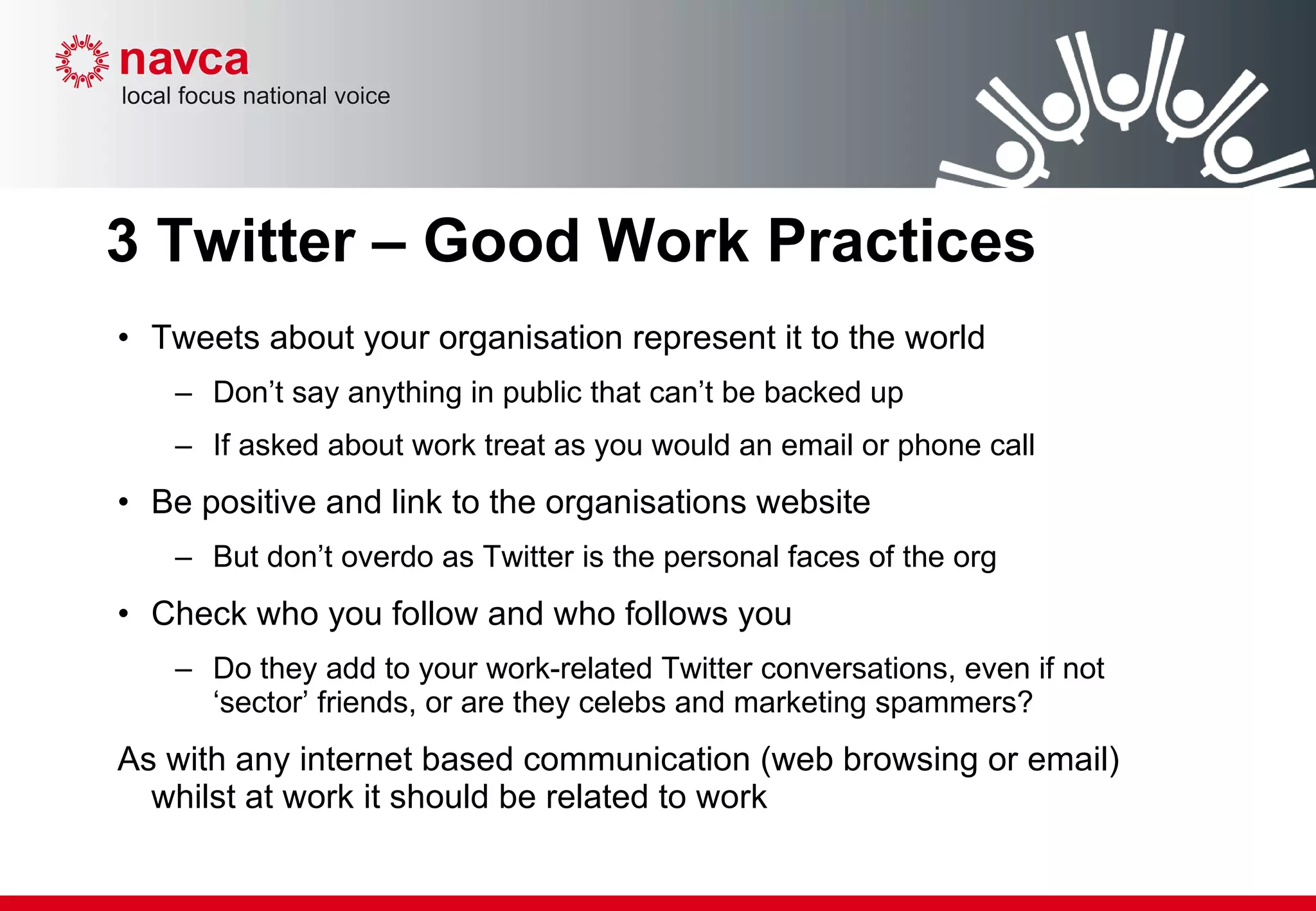 navca
local focus national voice

3 Twitter – Good Work Practices

• Tweets about your organisation represent it to the world
– Don’t say anything in public that can’t be backed up
– If asked about work treat as you would an email or phone call
• Be positive and link to the organisations website
– But don’t overdo as Twitter is the personal faces of the org
• Check who you follow and who follows you
– Do they add to your work-related Twitter conversations, even if not ‘sector’ friends, or are they celebs and marketing spammers?

As with any internet based communication (web browsing or email) whilst at work it should be related to work